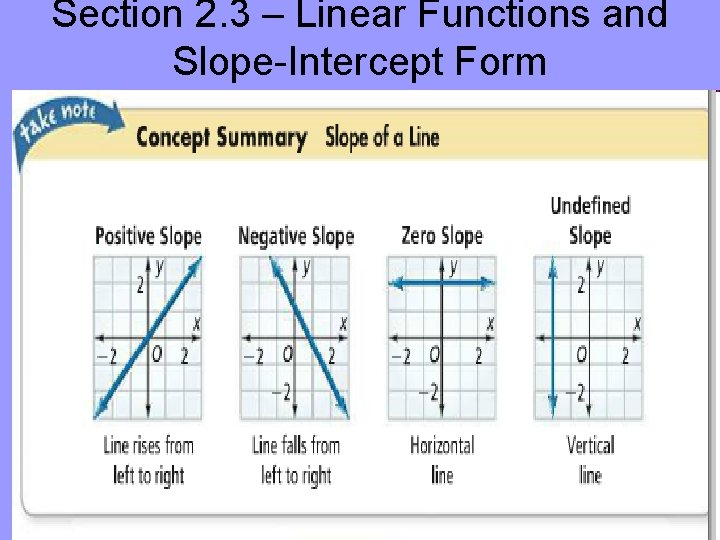 Section 2.3 – Linear Functions and Slope-Intercept Form

take note

Concept Summary Slope of a Line

Positive Slope

y
2
x
−2 O 2

Line rises from left to right

Negative Slope

y
x
−2 O 2
−2

Line falls from left to right

Zero Slope

y
x
−2 O 2
−2

Horizontal line

Undefined Slope

y
2
x
O 2
−2

Vertical line